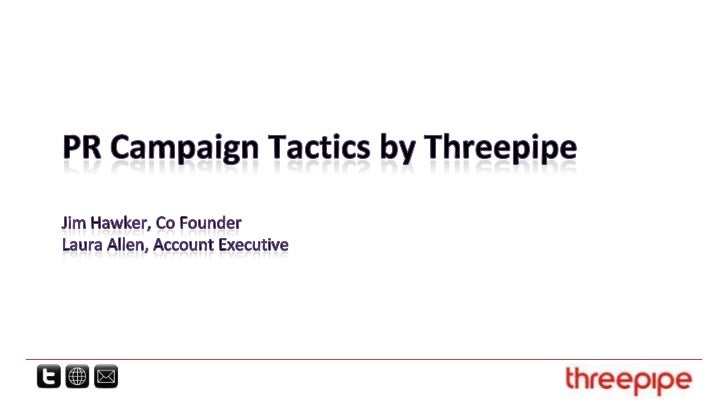 PR Campaign Tactics by Threepipe

Jim Hawker, Co Founder
Laura Allen, Account Executive

threepipe